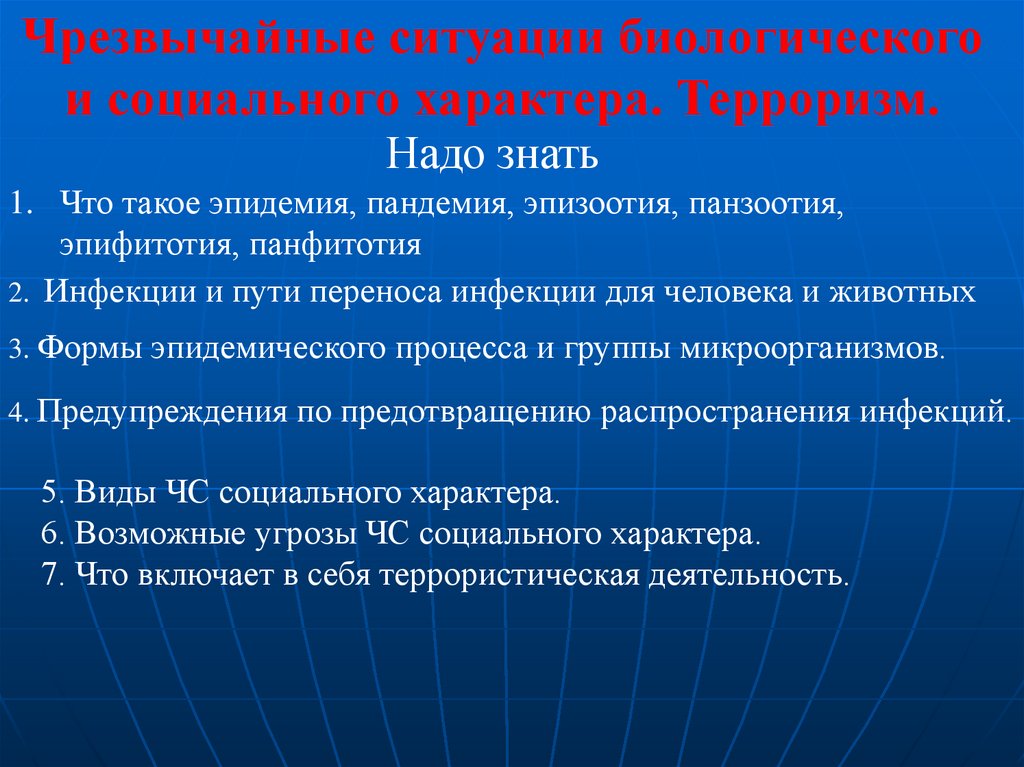 Чрезвычайные ситуации биологического и социального характера. Терроризм.

Надо знать

1. Что такое эпидемия, пандемия, эпизоотия, панзоотия, эпифитотия, панфитотия

2. Инфекции и пути переноса инфекции для человека и животных

3. Формы эпидемического процесса и группы микроорганизмов.

4. Предупреждения по предотвращению распространения инфекций.

5. Виды ЧС социального характера.
6. Возможные угрозы ЧС социального характера.
7. Что включает в себя террористическая деятельность.